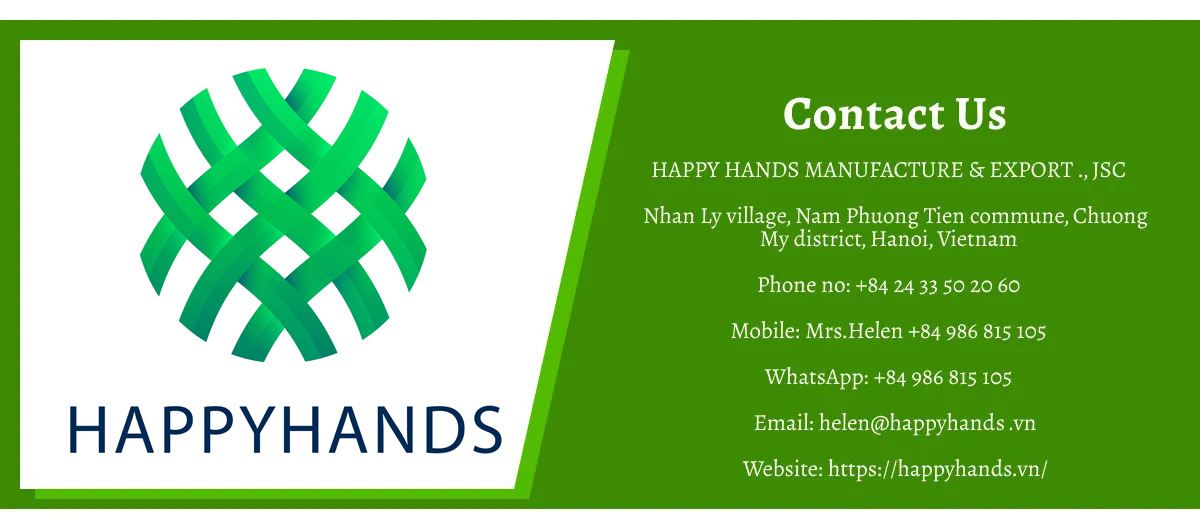 HAPPYHANDS

Contact Us

HAPPY HANDS MANUFACTURE & EXPORT ., JSC

Nhan Ly village, Nam Phuong Tien commune, Chuong My district, Hanoi, Vietnam

Phone no: +84 24 33 50 20 60

Mobile: Mrs.Helen +84 986 815 105

WhatsApp: +84 986 815 105

Email: helen@happyhands .vn

Website: https://happyhands.vn/